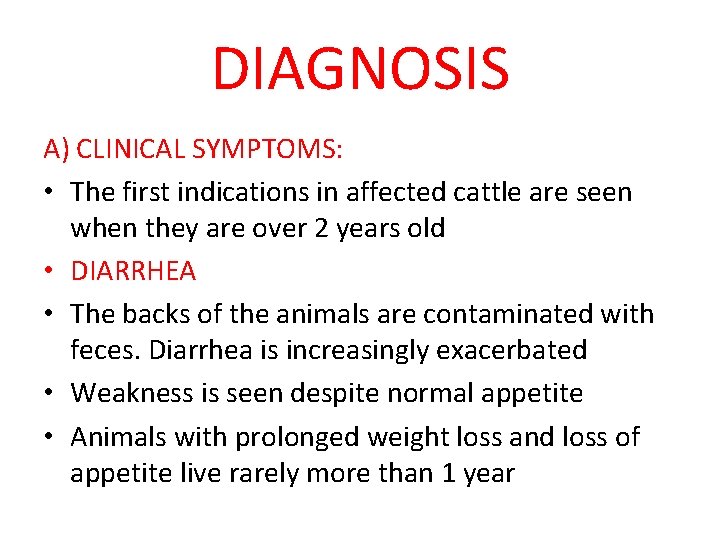 DIAGNOSIS

A) CLINICAL SYMPTOMS:

• The first indications in affected cattle are seen when they are over 2 years old
• DIARRHEA
• The backs of the animals are contaminated with feces. Diarrhea is increasingly exacerbated
• Weakness is seen despite normal appetite
• Animals with prolonged weight loss and loss of appetite live rarely more than 1 year